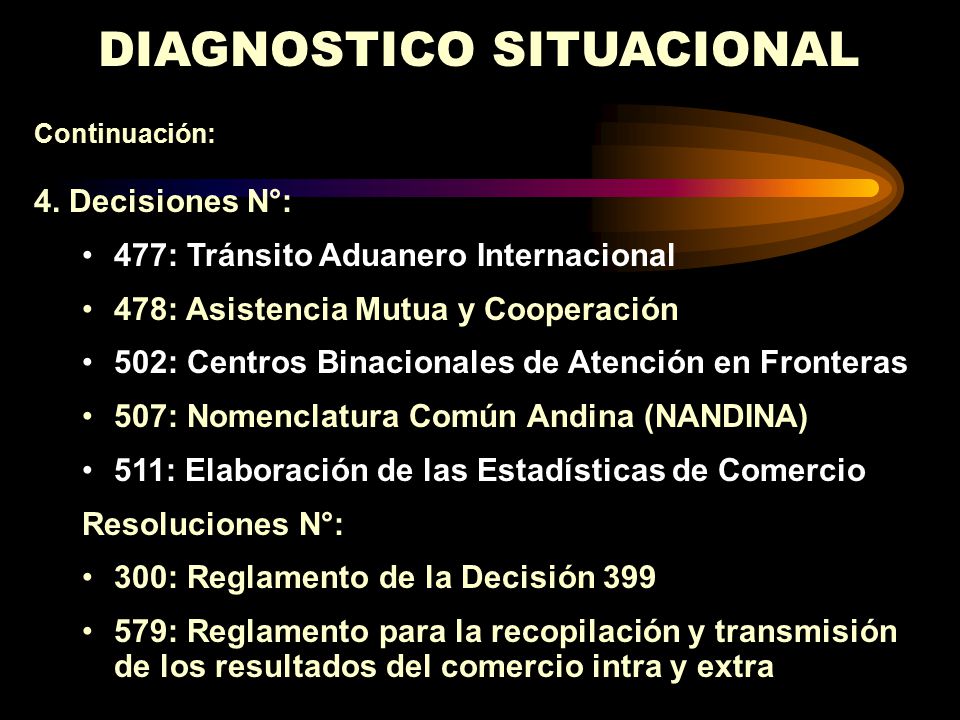 DIAGNOSTICO SITUACIONAL

Continuación:

4. Decisiones N°:

• 477: Tránsito Aduanero Internacional
• 478: Asistencia Mutua y Cooperación
• 502: Centros Binacionales de Atención en Fronteras
• 507: Nomenclatura Común Andina (NANDINA)
• 511: Elaboración de las Estadísticas de Comercio

Resoluciones N°:

• 300: Reglamento de la Decisión 399
• 579: Reglamento para la recopilación y transmisión de los resultados del comercio intra y extra